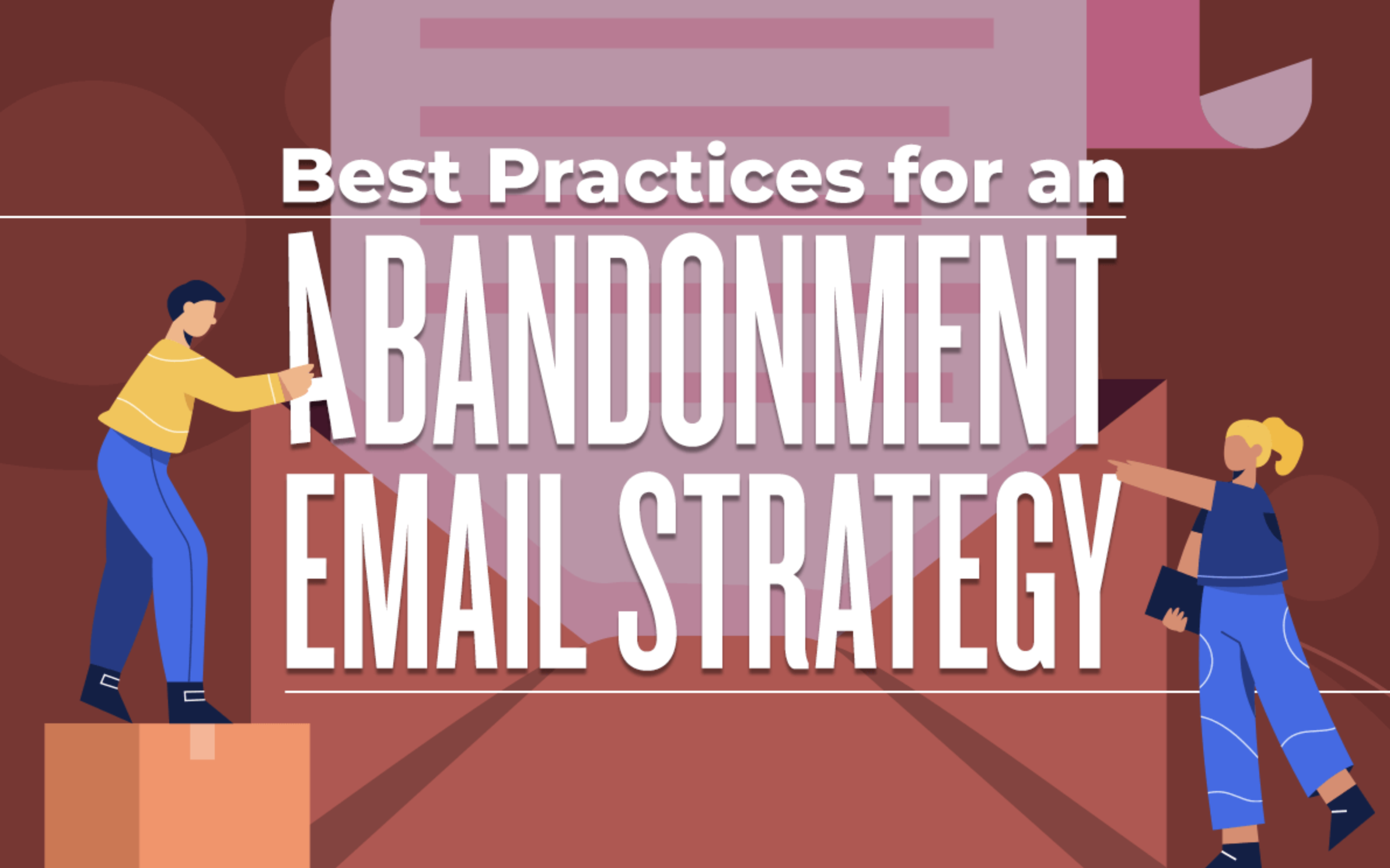 Best Practices for an
ABANDONMENT
EMAIL STRATEGY